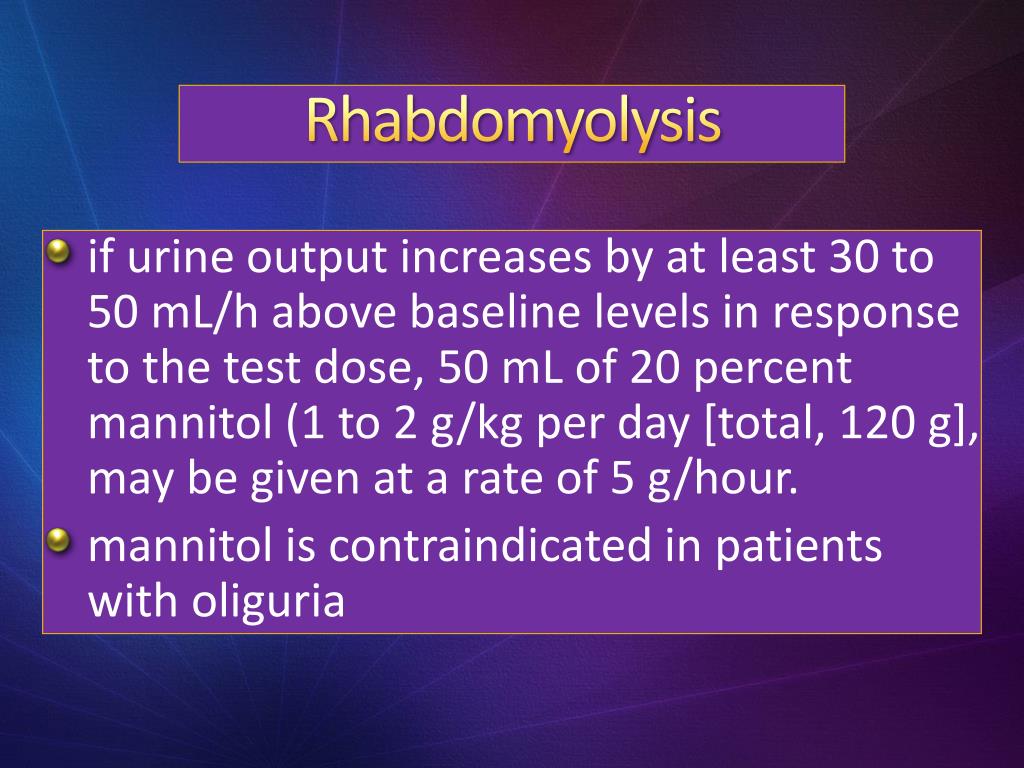 Rhabdomyolysis

if urine output increases by at least 30 to 50 mL/h above baseline levels in response to the test dose, 50 mL of 20 percent mannitol (1 to 2 g/kg per day [total, 120 g], may be given at a rate of 5 g/hour.

mannitol is contraindicated in patients with oliguria